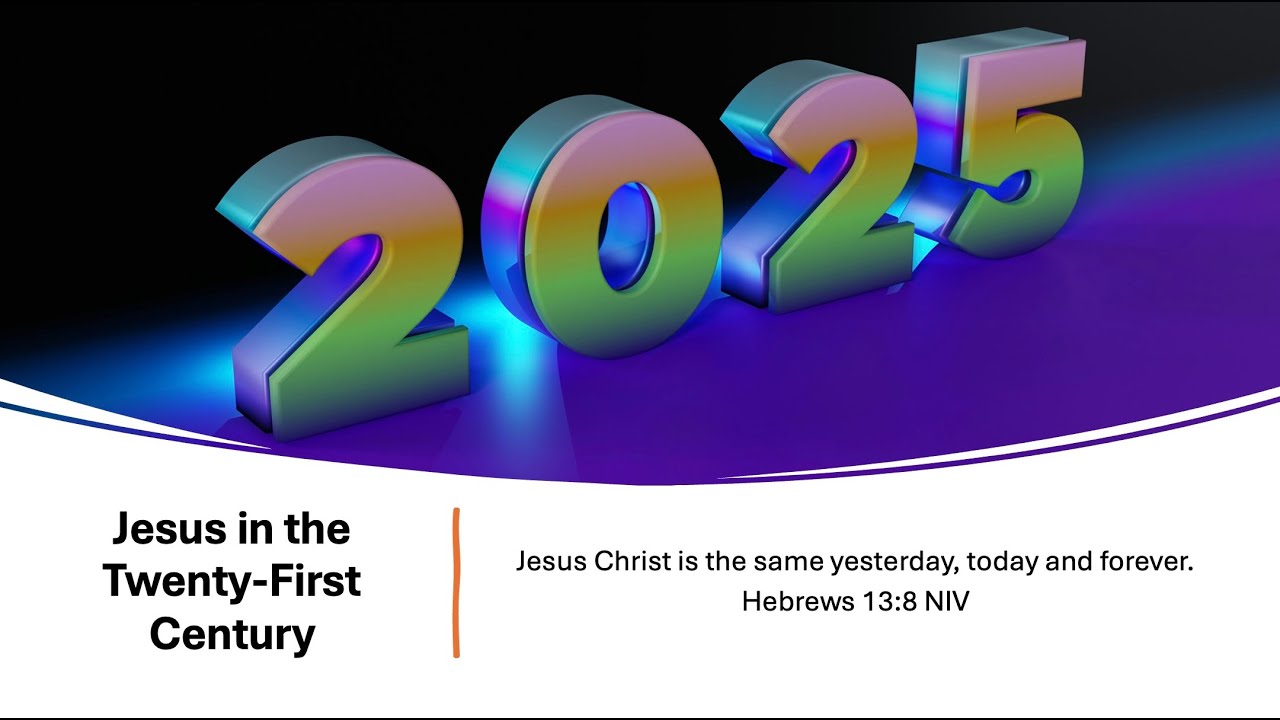 2025

Jesus in the Twenty-First Century

Jesus Christ is the same yesterday, today and forever.
Hebrews 13:8 NIV